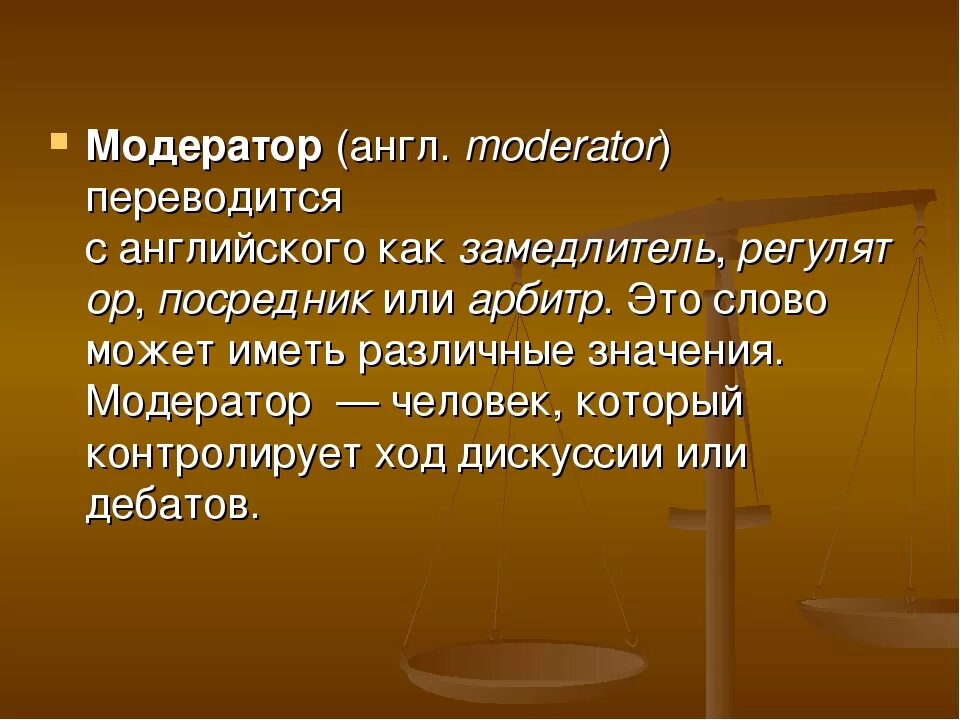 Модератор (англ. moderator) переводится с английского как замедлитель, регулятор, посредник или арбитр. Это слово может иметь различные значения. Модератор — человек, который контролирует ход дискуссии или дебатов.